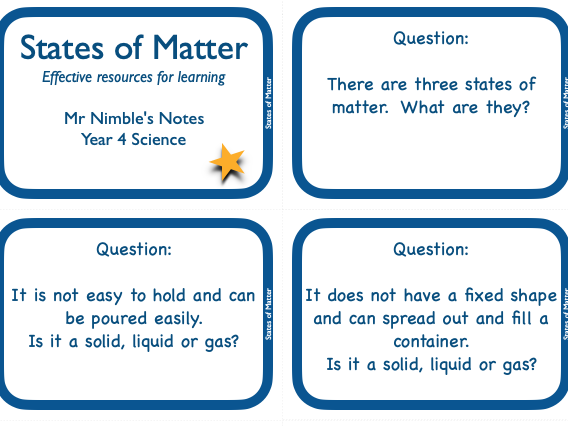 States of Matter
Effective resources for learning

Mr Nimble's Notes
Year 4 Science

States of Matter

Question:

There are three states of matter. What are they?

States of Matter

Question:

It is not easy to hold and can be poured easily.
Is it a solid, liquid or gas?

States of Matter

Question:

It does not have a fixed shape and can spread out and fill a container.
Is it a solid, liquid or gas?

States of Matter